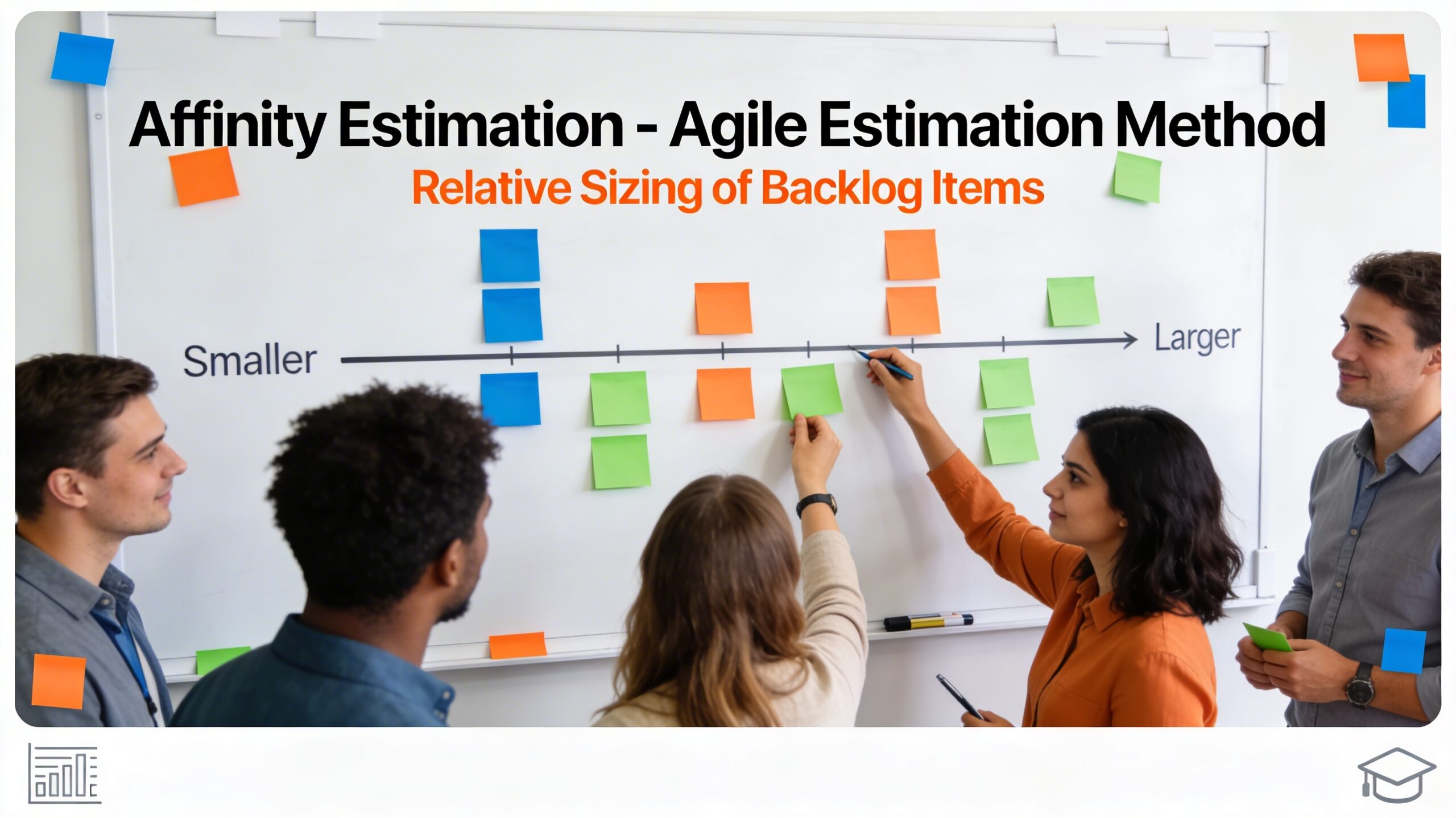 Affinity Estimation - Agile Estimation Method
Relative Sizing of Backlog Items

Smaller
Larger